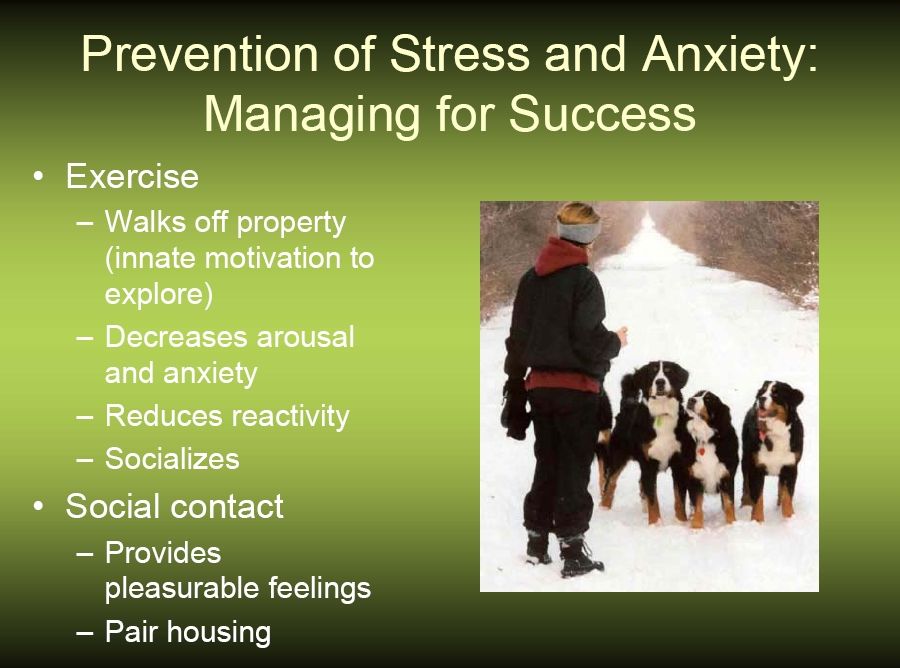 Prevention of Stress and Anxiety: Managing for Success

• Exercise
 – Walks off property (innate motivation to explore)
 – Decreases arousal and anxiety
 – Reduces reactivity
 – Socializes
• Social contact
 – Provides pleasurable feelings
 – Pair housing